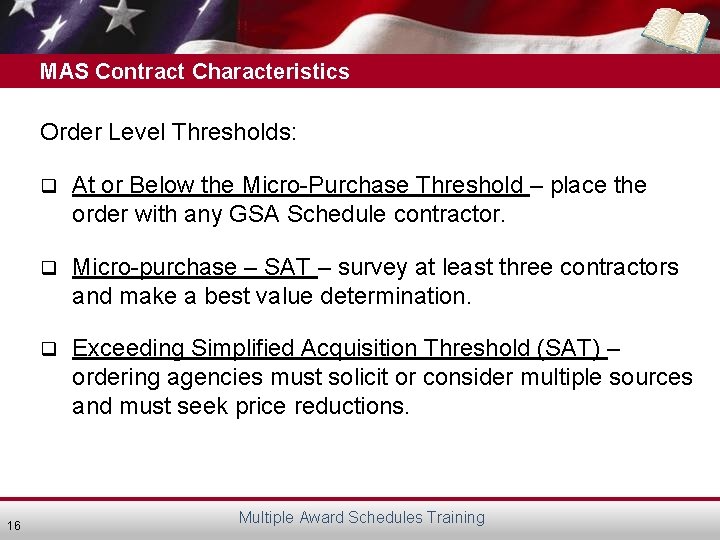 MAS Contract Characteristics

Order Level Thresholds:

❑ At or Below the Micro-Purchase Threshold – place the order with any GSA Schedule contractor.

❑ Micro-purchase – SAT – survey at least three contractors and make a best value determination.

❑ Exceeding Simplified Acquisition Threshold (SAT) – ordering agencies must solicit or consider multiple sources and must seek price reductions.

16

Multiple Award Schedules Training